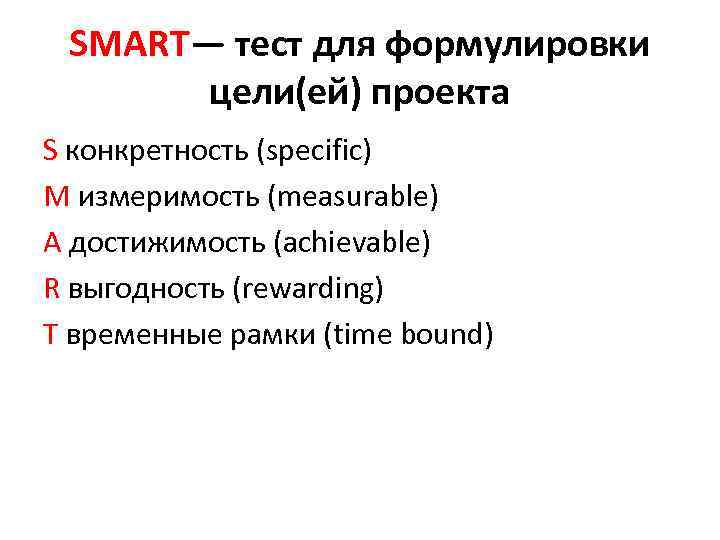 SMART— тест для формулировки цели(ей) проекта

S конкретность (specific)

M измеримость (measurable)

A достижимость (achievable)

R выгодность (rewarding)

T временные рамки (time bound)